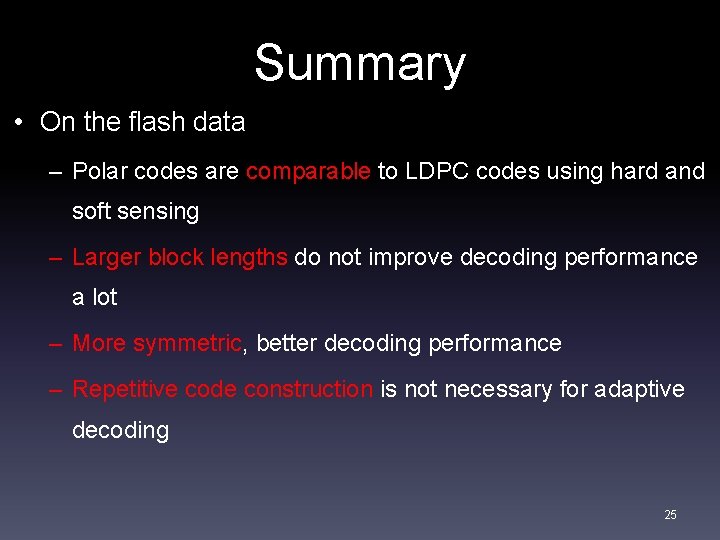 Summary

• On the flash data

– Polar codes are comparable to LDPC codes using hard and soft sensing

– Larger block lengths do not improve decoding performance a lot

– More symmetric, better decoding performance

– Repetitive code construction is not necessary for adaptive decoding

25